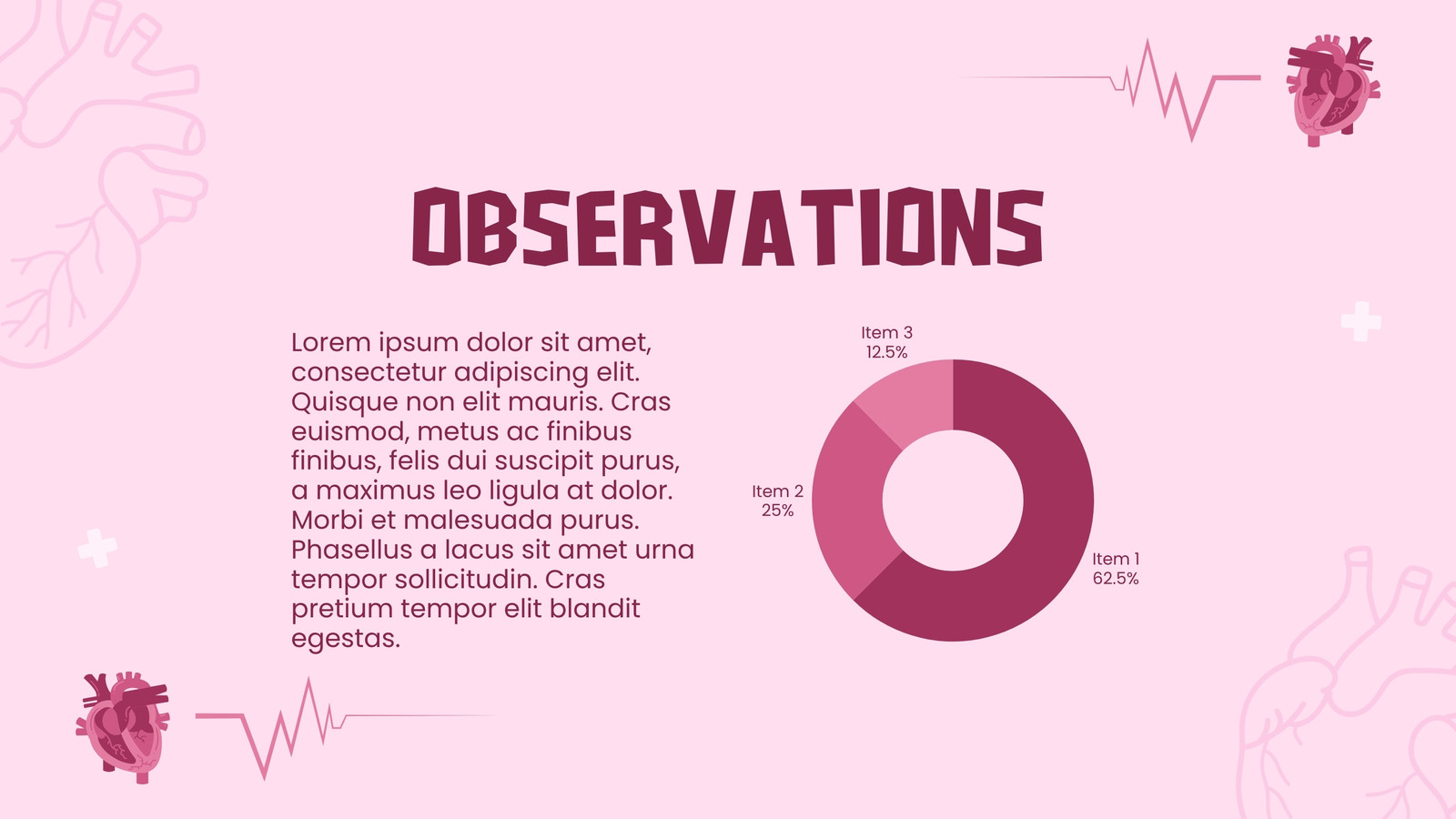 OBSERVATIONS

Lorem ipsum dolor sit amet, consectetur adipiscing elit. Quisque non elit mauris. Cras euismod, metus ac finibus finibus, felis dui suscipit purus, a maximus leo ligula at dolor. Morbi et malesuada purus. Phasellus a lacus sit amet urna tempor sollicitudin. Cras pretium tempor elit blandit egestas.

Item 3
12.5%

Item 2
25%

Item 1
62.5%